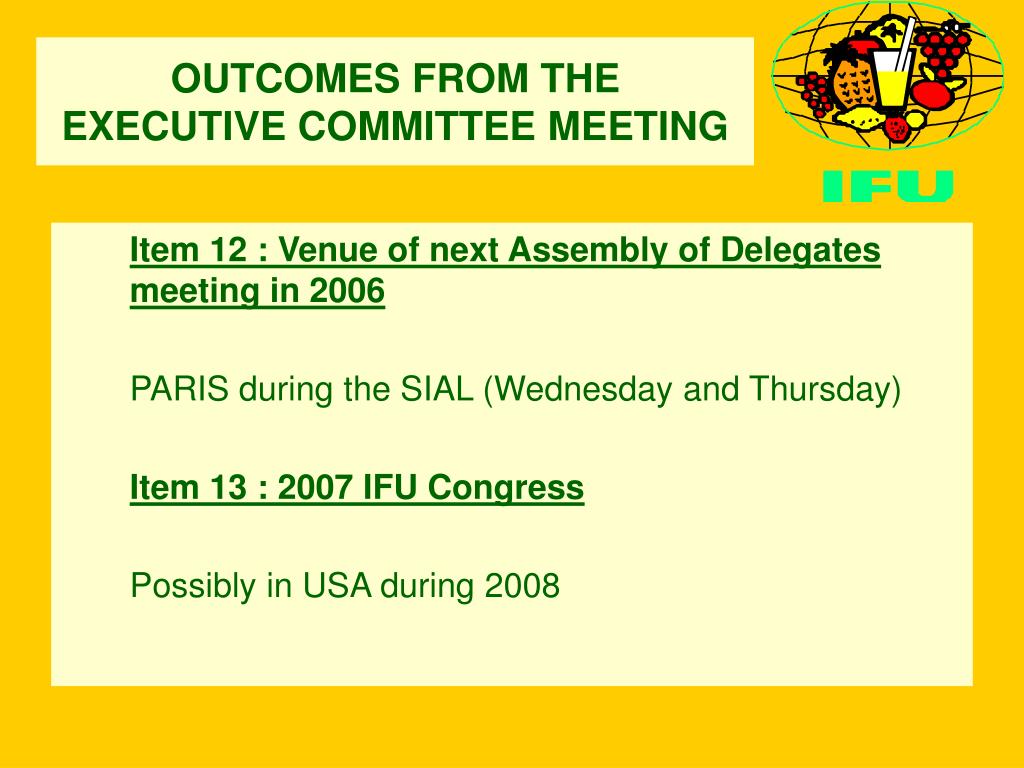 OUTCOMES FROM THE EXECUTIVE COMMITTEE MEETING

IFU

Item 12 : Venue of next Assembly of Delegates meeting in 2006

PARIS during the SIAL (Wednesday and Thursday)

Item 13 : 2007 IFU Congress

Possibly in USA during 2008